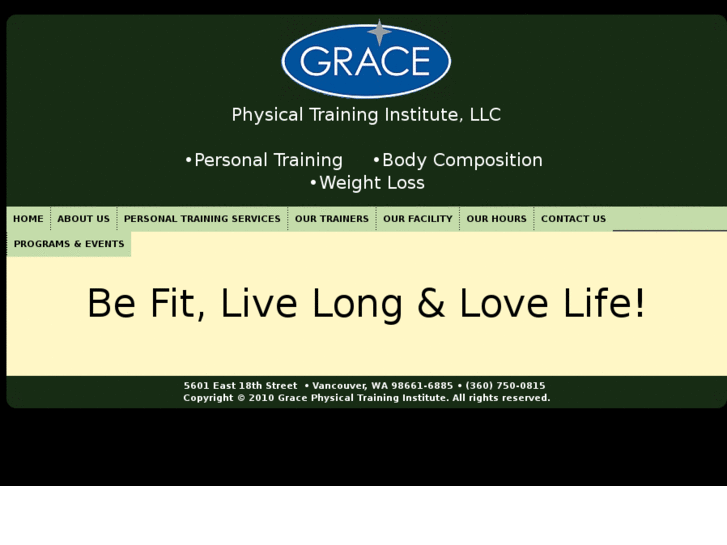 GRACE

Physical Training Institute, LLC

•Personal Training •Body Composition
•Weight Loss

HOME ABOUT US PERSONAL TRAINING SERVICES OUR TRAINERS OUR FACILITY OUR HOURS CONTACT US
PROGRAMS & EVENTS

Be Fit, Live Long & Love Life!

5601 East 18th Street • Vancouver, WA 98661-6885 • (360) 750-0815
Copyright © 2010 Grace Physical Training Institute. All rights reserved.